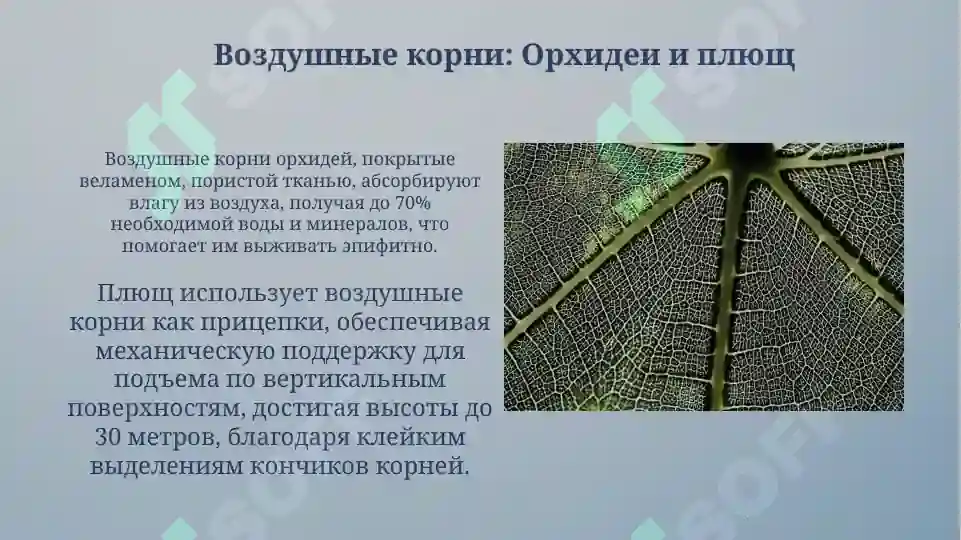 Воздушные корни: Орхидеи и плющ

Воздушные корни орхидей, покрытые веламеном, пористой тканью, абсорбируют влагу из воздуха, получая до 70% необходимой воды и минералов, что помогает им выживать эпифитно.

Плющ использует воздушные корни как прицепки, обеспечивая механическую поддержку для подъема по вертикальным поверхностям, достигая высоты до 30 метров, благодаря клейким выделениям кончиков корней.